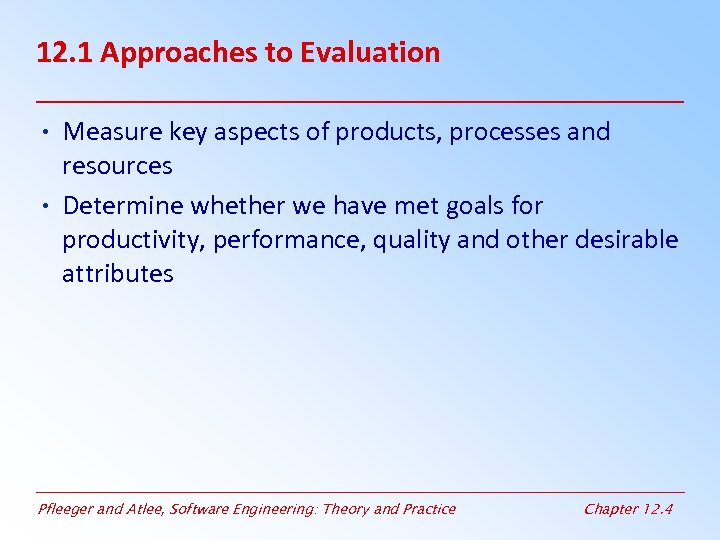 12.1 Approaches to Evaluation

• Measure key aspects of products, processes and resources

• Determine whether we have met goals for productivity, performance, quality and other desirable attributes

Pfleeger and Atlee, Software Engineering: Theory and Practice

Chapter 12.4